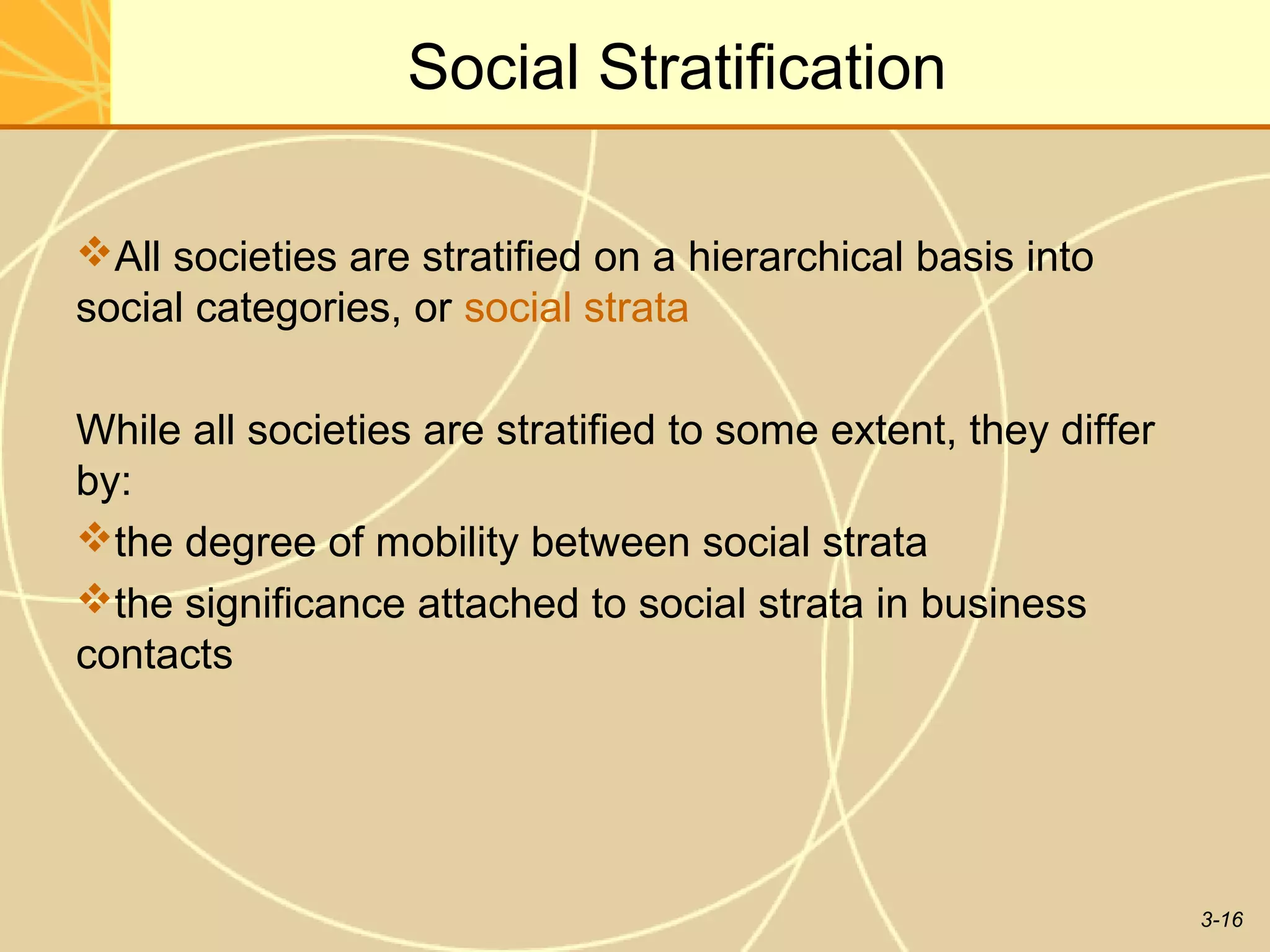 Social Stratification

❖All societies are stratified on a hierarchical basis into social categories, or social strata

While all societies are stratified to some extent, they differ by:

❖the degree of mobility between social strata

❖the significance attached to social strata in business contacts

3-16